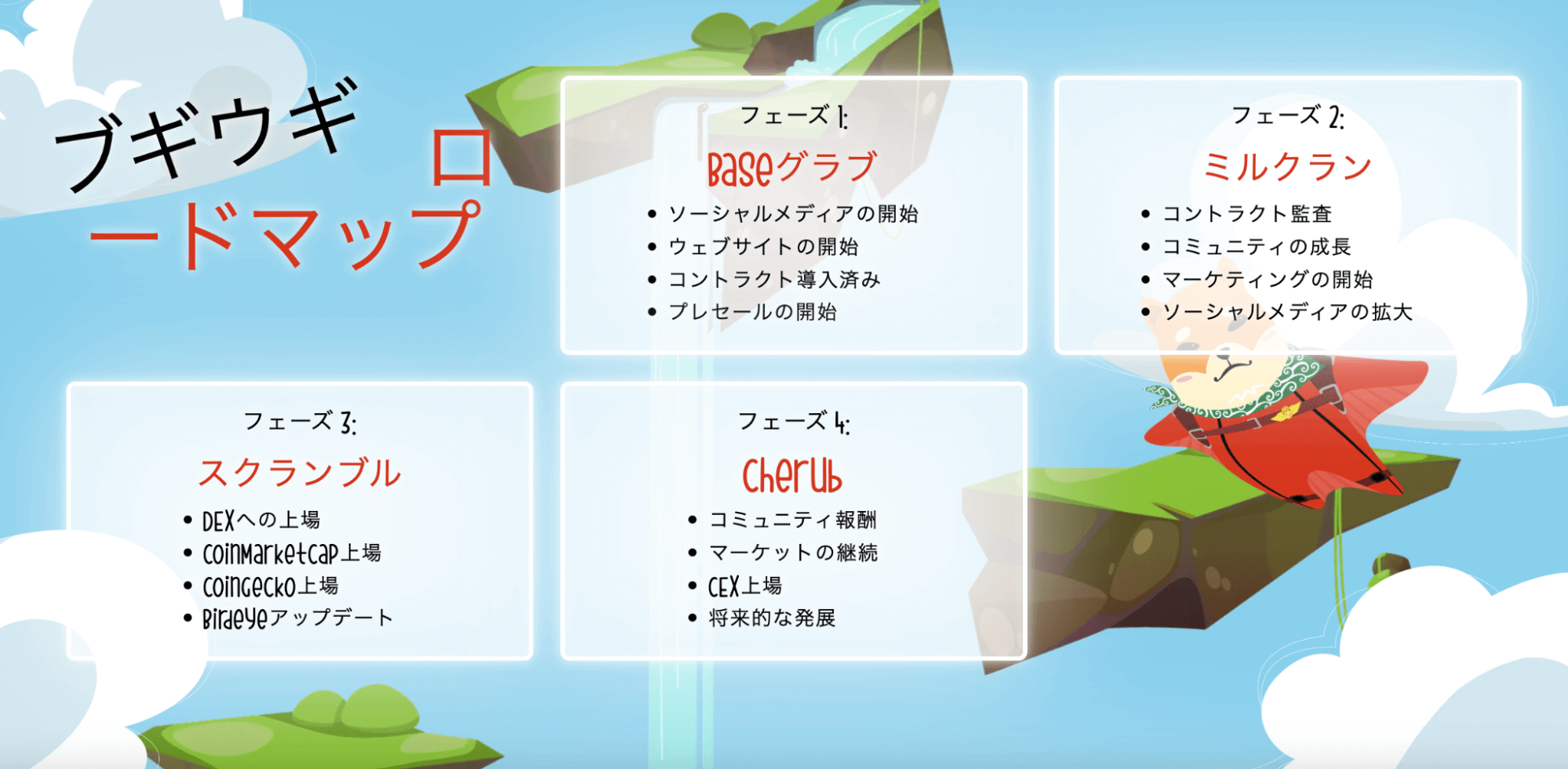 ブギウギ ロードマップ

フェーズ 1:

Baseグラブ

• ソーシャルメディアの開始
• ウェブサイトの開始
• コントラクト導入済み
• プレセールの開始

フェーズ 2:

ミルクラン

• コントラクト監査
• コミュニティの成長
• マーケティングの開始
• ソーシャルメディアの拡大

フェーズ 3:

スクランブル

• DEXへの上場
• CoinMarketCap上場
• CoinGecko上場
• Birdeyeアップデート

フェーズ 4:

Cherub

• コミュニティ報酬
• マーケットの継続
• CEX上場
• 将来的な発展